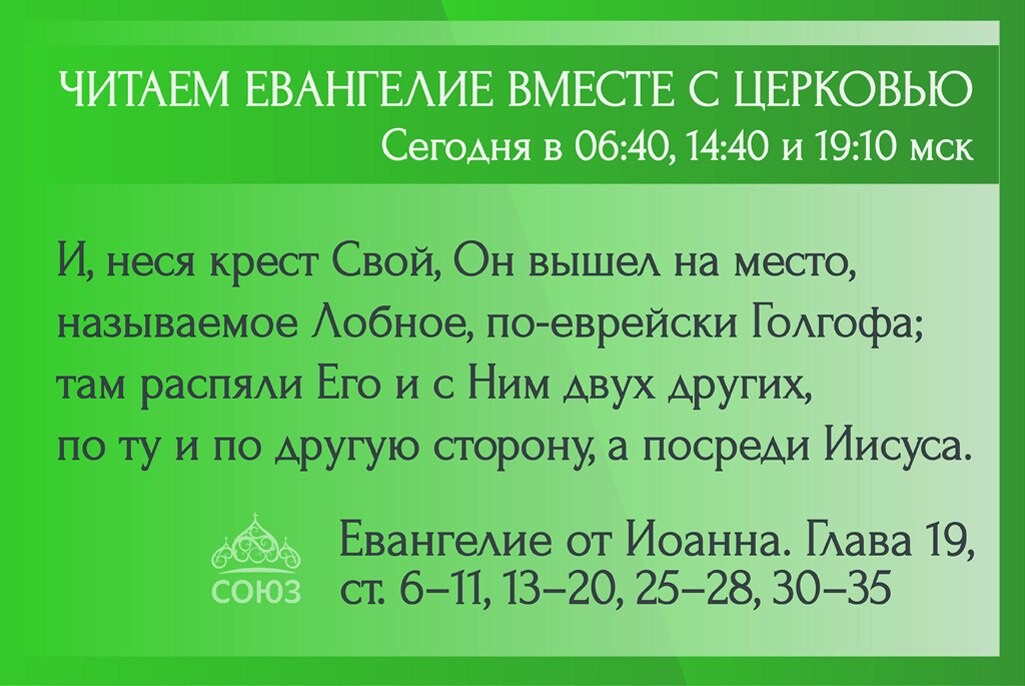 ЧИТАЕМ ЕВАНГЕЛИЕ ВМЕСТЕ С ЦЕРКОВЬЮ
Сегодня в 06:40, 14:40 и 19:10 мск

И, неся крест Свой, Он вышел на место, называемое Лобное, по-еврейски Голгофа; там распяли Его и с Ним двух других, по ту и по другую сторону, а посреди Иисуса.

СОЮЗ

Евангелие от Иоанна. Глава 19, ст. 6–11, 13–20, 25–28, 30–35